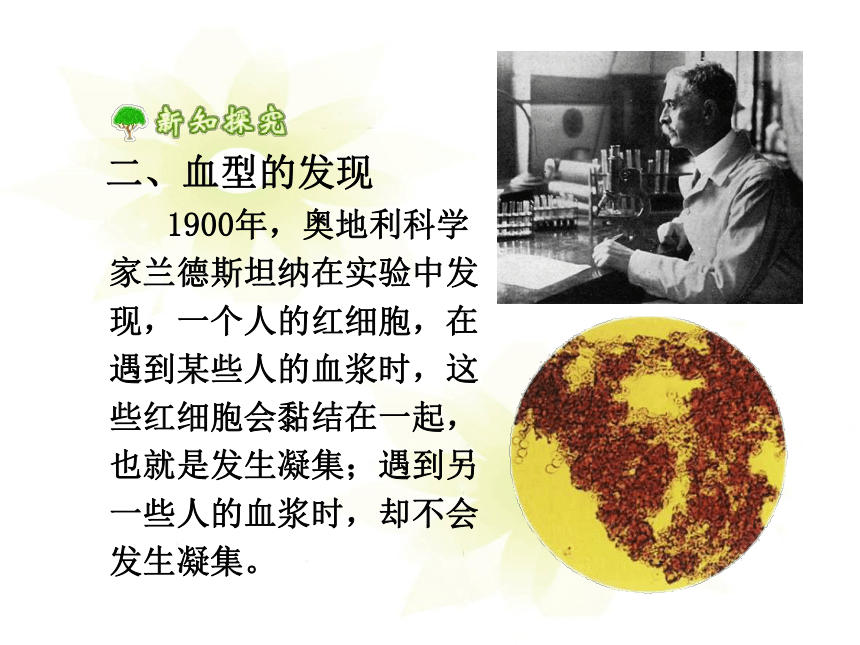 新知探究

二、血型的发现

1900年，奥地利科学家兰德斯坦纳在实验中发现，一个人的红细胞，在遇到某些人的血浆时，这些红细胞会黏结在一起，也就是发生凝集；遇到另一些人的血浆时，却不会发生凝集。